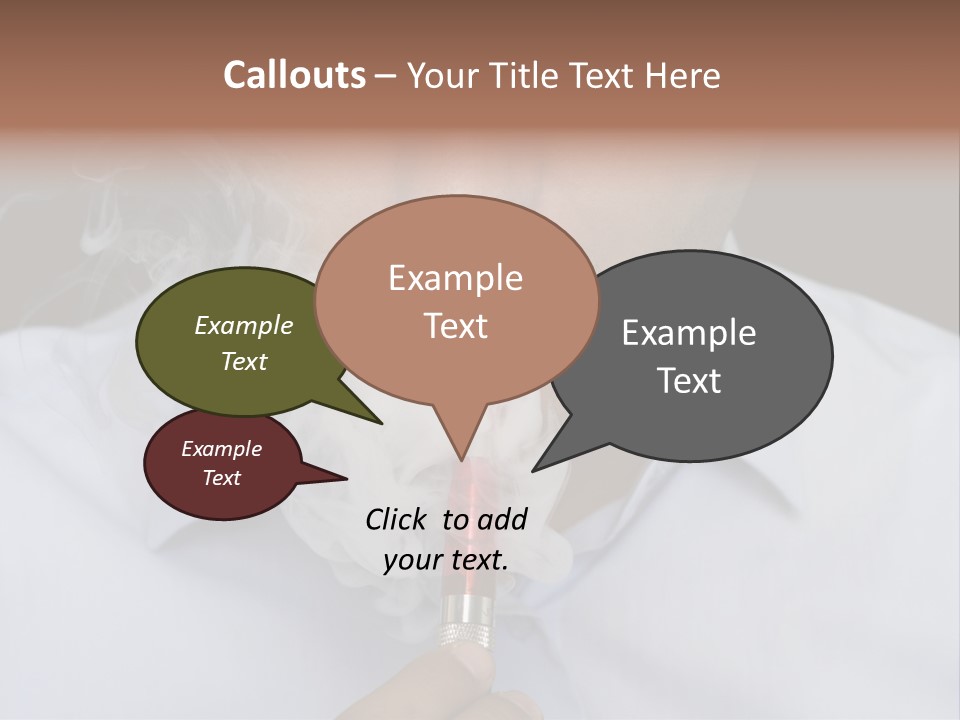 Callouts – Your Title Text Here

Example Text

Example Text

Example Text

Example Text

Click to add your text.